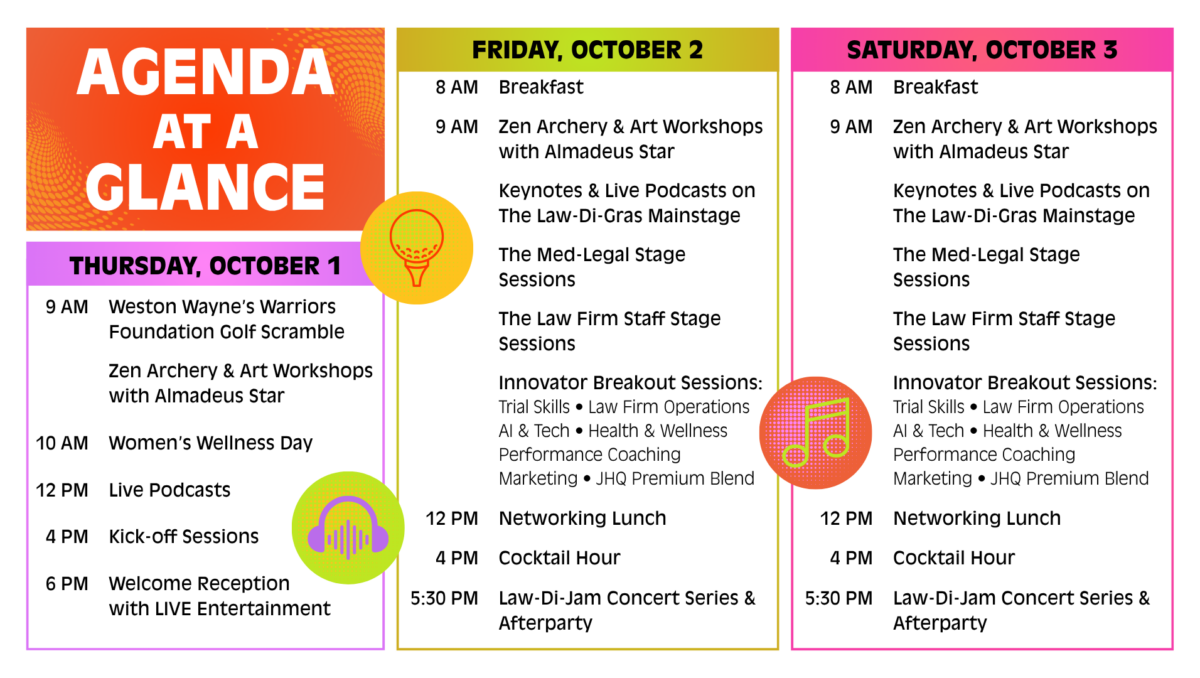 AGENDA AT A GLANCE

THURSDAY, OCTOBER 1

9 AM Weston Wayne's Warriors Foundation Golf Scramble

Zen Archery & Art Workshops with Almadeus Star

10 AM Women's Wellness Day

12 PM Live Podcasts

4 PM Kick-off Sessions

6 PM Welcome Reception with LIVE Entertainment

FRIDAY, OCTOBER 2

8 AM Breakfast

9 AM Zen Archery & Art Workshops with Almadeus Star

Keynotes & Live Podcasts on The Law-Di-Gras Mainstage

The Med-Legal Stage Sessions

The Law Firm Staff Stage Sessions

Innovator Breakout Sessions: Trial Skills • Law Firm Operations AI & Tech • Health & Wellness Performance Coaching Marketing • JHQ Premium Blend

12 PM Networking Lunch

4 PM Cocktail Hour

5:30 PM Law-Di-Jam Concert Series & Afterparty

SATURDAY, OCTOBER 3

8 AM Breakfast

9 AM Zen Archery & Art Workshops with Almadeus Star

Keynotes & Live Podcasts on The Law-Di-Gras Mainstage

The Med-Legal Stage Sessions

The Law Firm Staff Stage Sessions

Innovator Breakout Sessions: Trial Skills • Law Firm Operations AI & Tech • Health & Wellness Performance Coaching Marketing • JHQ Premium Blend

12 PM Networking Lunch

4 PM Cocktail Hour

5:30 PM Law-Di-Jam Concert Series & Afterparty